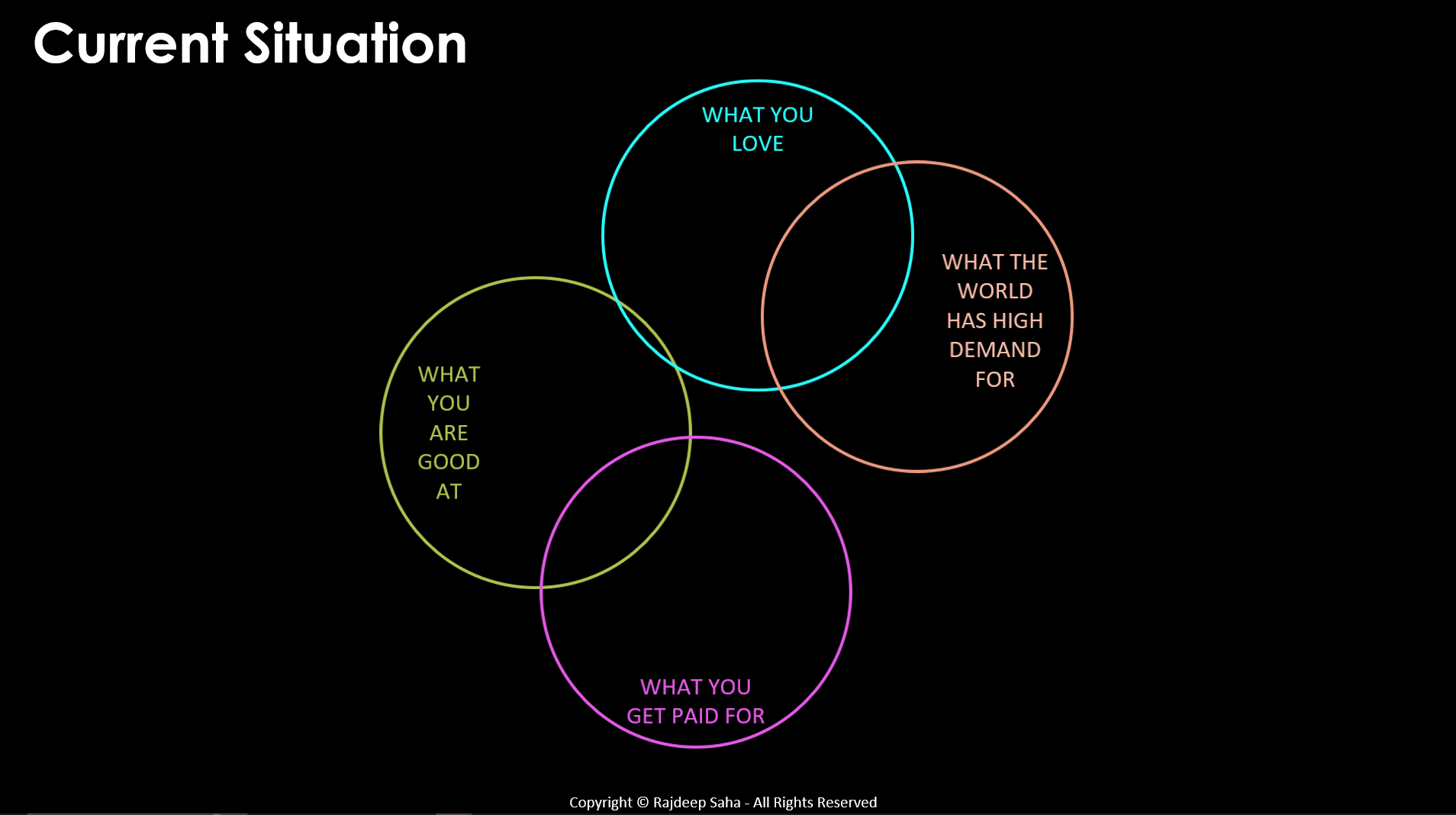 Current Situation

WHAT YOU LOVE

WHAT THE WORLD HAS HIGH DEMAND FOR

WHAT YOU ARE GOOD AT

WHAT YOU GET PAID FOR

Copyright © Rajdeep Saha - All Rights Reserved